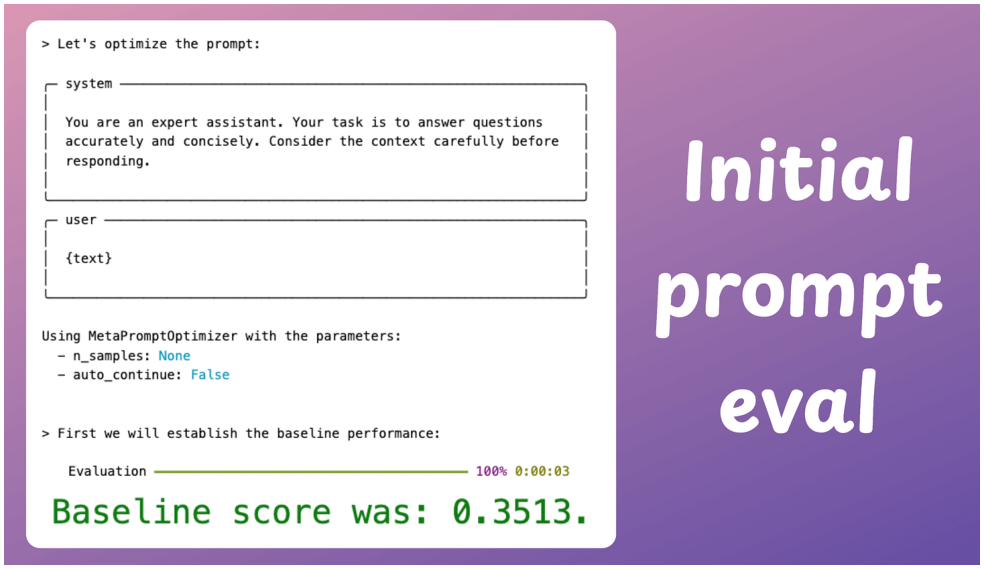 > Let's optimize the prompt:

system

You are an expert assistant. Your task is to answer questions accurately and concisely. Consider the context carefully before responding.

user

{text}

Using MetaPromptOptimizer with the parameters:
- n_samples: None
- auto_continue: False

> First we will establish the baseline performance:

Evaluation 100% 0:00:03

Baseline score was: 0.3513.

Initial prompt eval